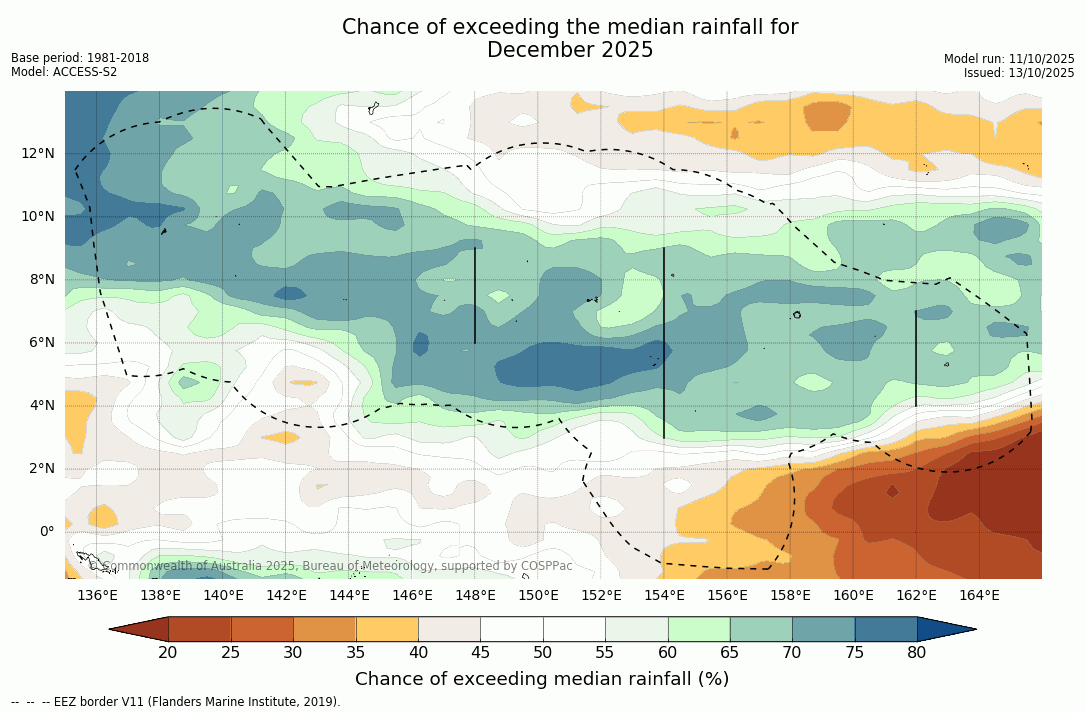 Chance of exceeding the median rainfall for December 2025

Base period: 1981-2018
Model: ACCESS-S2

Model run: 11/10/2025
Issued: 13/10/2025

12°N
10°N
8°N
6°N
4°N
2°N
0°

© Commonwealth of Australia 2025, Bureau of Meteorology, supported by COSPPac

136°E 138°E 140°E 142°E 144°E 146°E 148°E 150°E 152°E 154°E 156°E 158°E 160°E 162°E 164°E

20 25 30 35 40 45 50 55 60 65 70 75 80

Chance of exceeding median rainfall (%)

-- -- -- EEZ border V11 (Flanders Marine Institute, 2019).